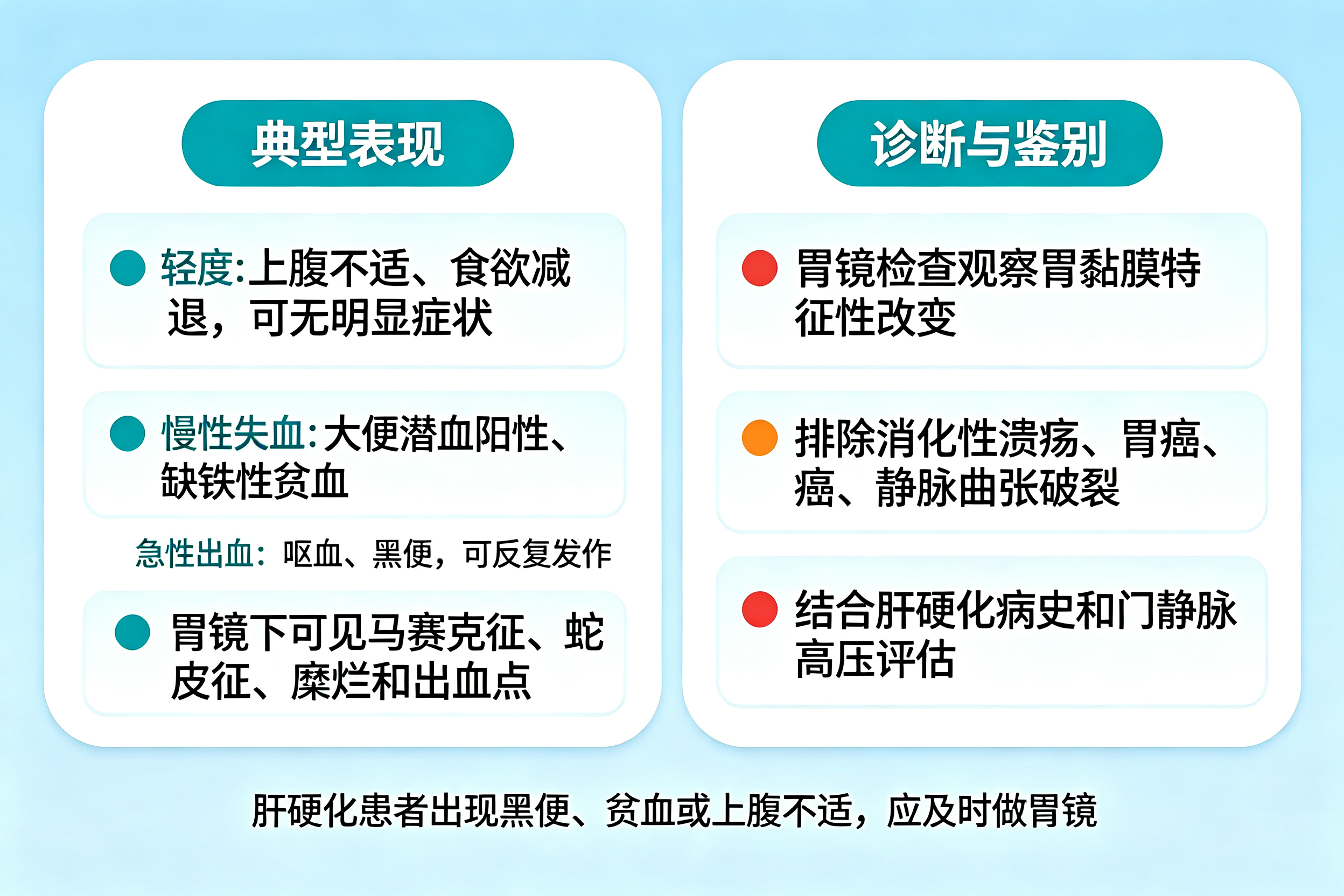 典型表现

轻度:上腹不适、食欲减退，可无明显症状

慢性失血:大便潜血阳性、缺铁性贫血

急性出血：呕血、黑便，可反复发作

胃镜下可见马赛克征、蛇皮征、糜烂和出血点

诊断与鉴别

胃镜检查观察胃黏膜特征性改变

排除消化性溃疡、胃癌、癌、静脉曲张破裂

结合肝硬化病史和门静脉高压评估

肝硬化患者出现黑便、贫血或上腹不适，应及时做胃镜